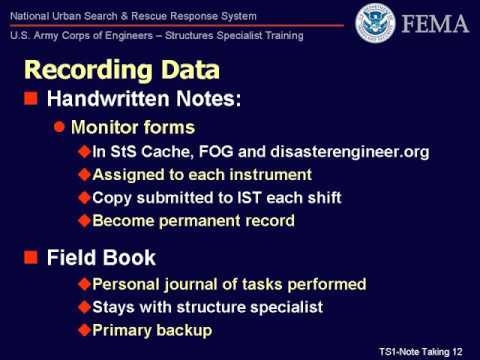 National Urban Search & Rescue Response System
U.S. Army Corps of Engineers – Structures Specialist Training

FEMA

Recording Data

Handwritten Notes:

Monitor forms

In StS Cache, FOG and disasterengineer.org

Assigned to each instrument

Copy submitted to IST each shift

Become permanent record

Field Book

Personal journal of tasks performed

Stays with structure specialist

Primary backup

TS1-Note Taking 12